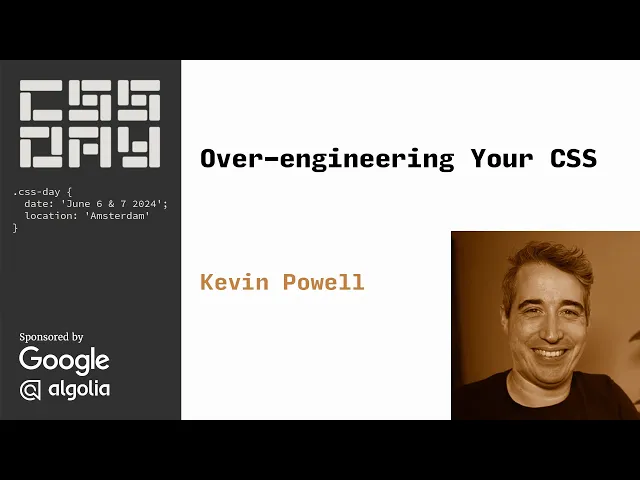 CSS DAY

.css-day {
  date: 'June 6 & 7 2024';
  location: 'Amsterdam'
}

Sponsored by
Google
algolia

Over-engineering Your CSS

Kevin Powell